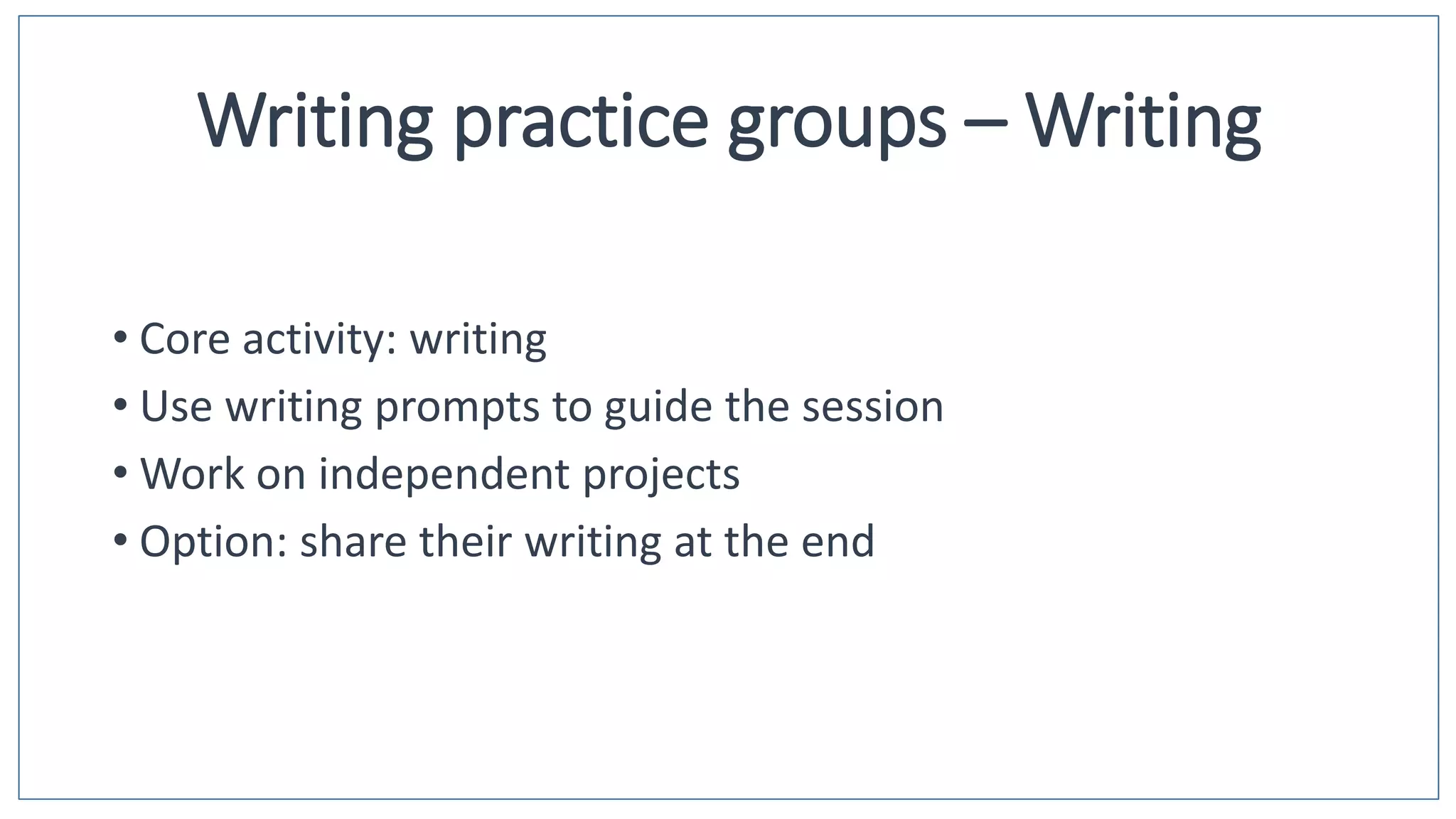 Writing practice groups – Writing

• Core activity: writing
• Use writing prompts to guide the session
• Work on independent projects
• Option: share their writing at the end